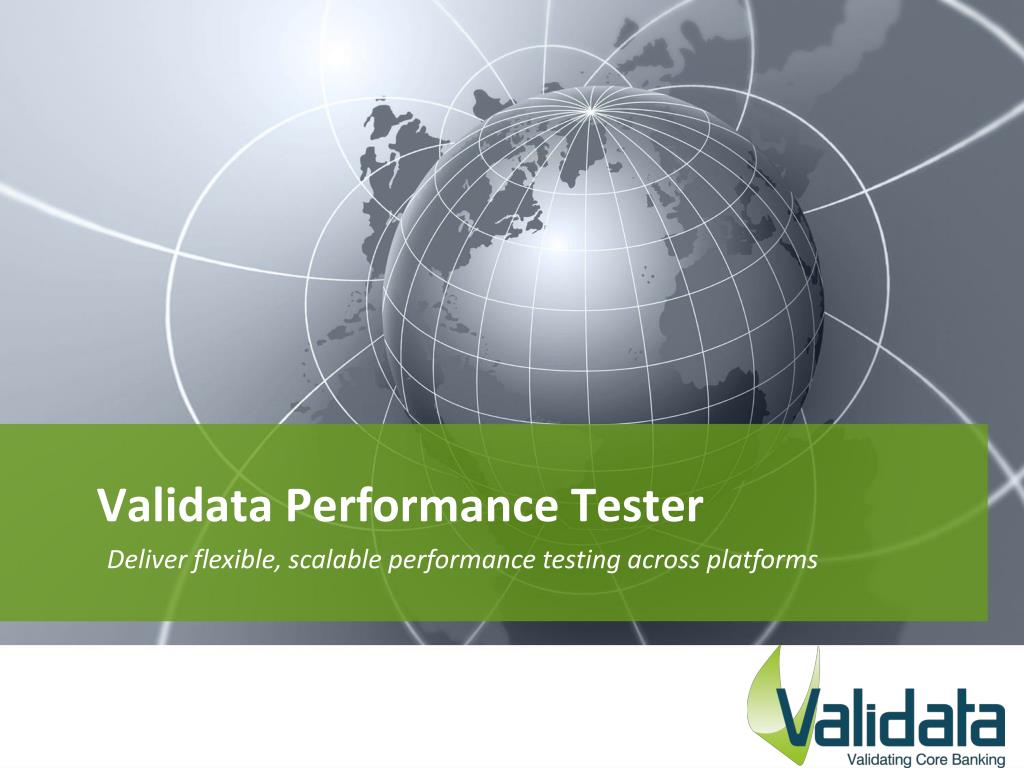 Validata Performance Tester

Deliver flexible, scalable performance testing across platforms

Validata
Validating Core Banking